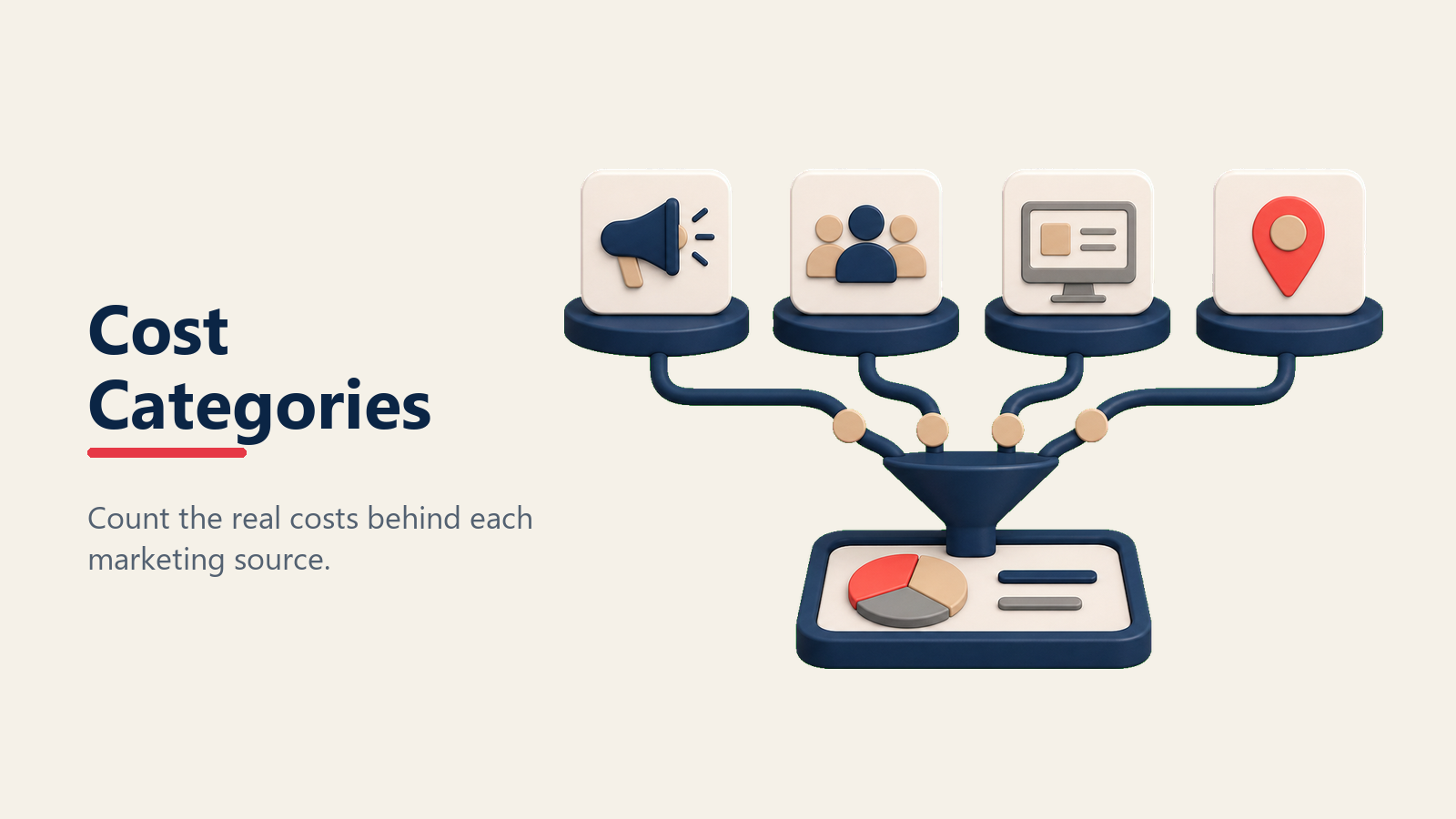 Cost
Categories

Count the real costs behind each marketing source.